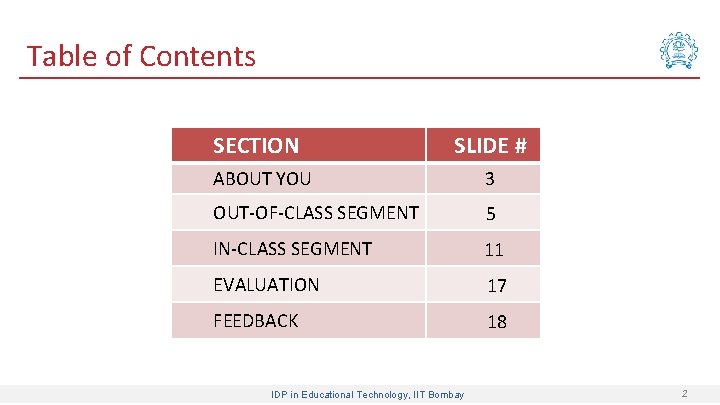 Table of Contents

| SECTION | SLIDE # |
|---|---|
| ABOUT YOU | 3 |
| OUT-OF-CLASS SEGMENT | 5 |
| IN-CLASS SEGMENT | 11 |
| EVALUATION | 17 |
| FEEDBACK | 18 |

IDP in Educational Technology, IIT Bombay

2